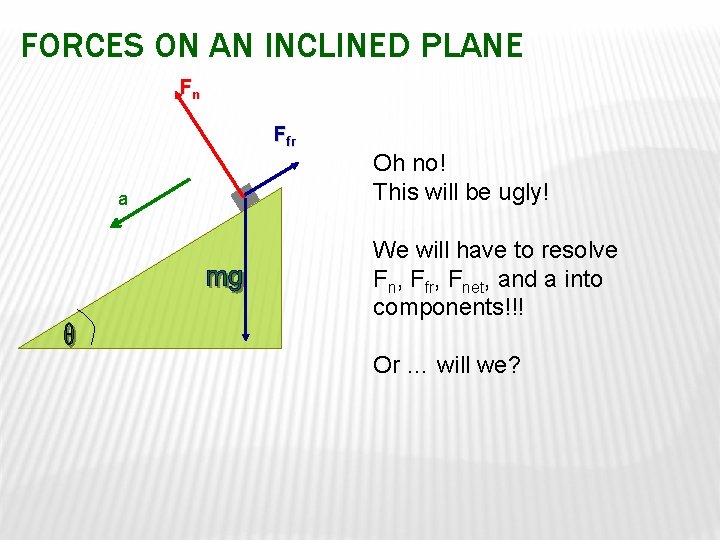 FORCES ON AN INCLINED PLANE

$F_n$

$F_{fr}$

a

mg

$\theta$

Oh no!
This will be ugly!

We will have to resolve $F_n$, $F_{fr}$, $F_{net}$, and a into components!!!

Or … will we?